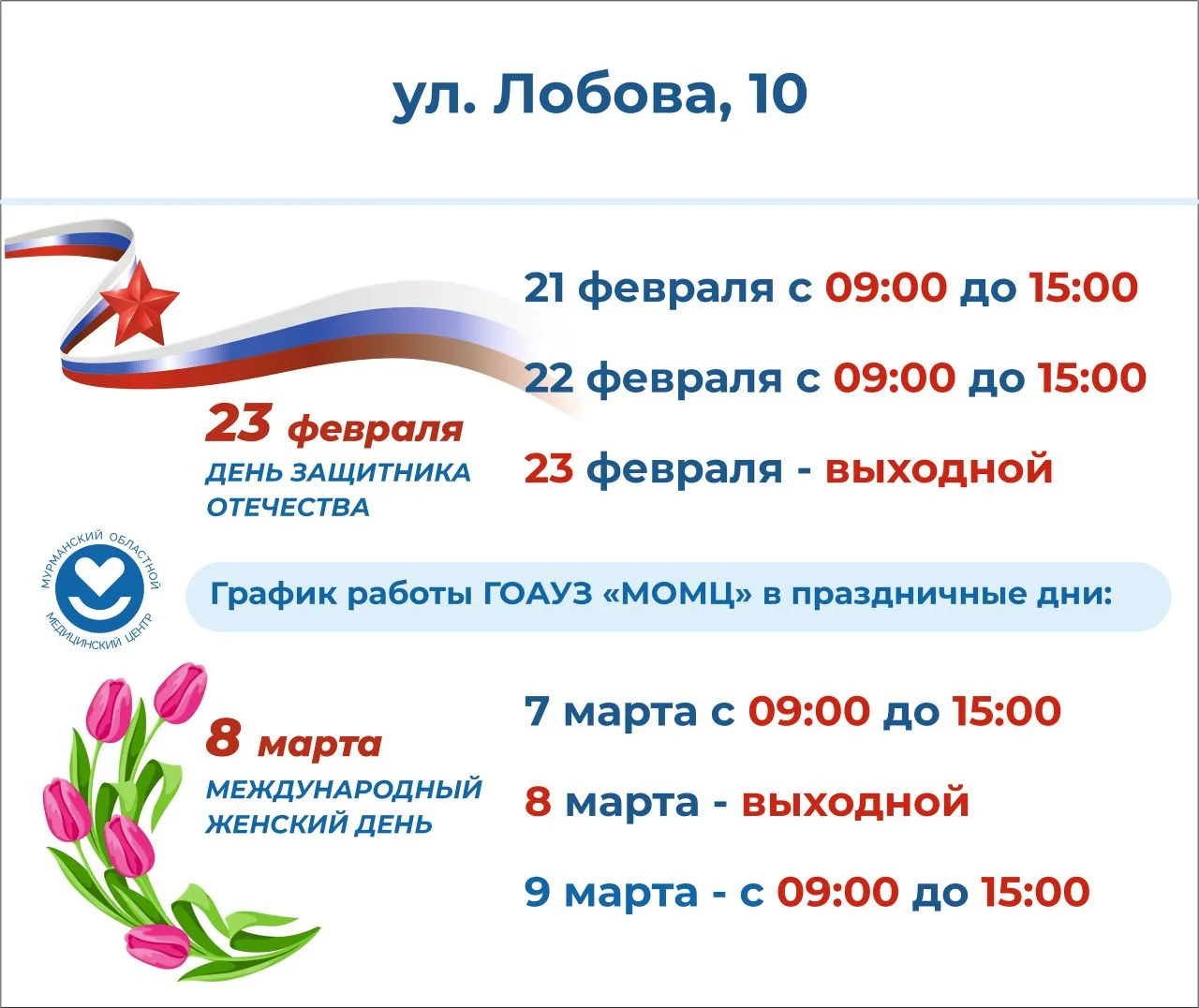 ул. Лобова, 10

23 февраля
ДЕНЬ ЗАЩИТНИКА ОТЕЧЕСТВА

21 февраля с 09:00 до 15:00

22 февраля с 09:00 до 15:00

23 февраля - выходной

МУРМАНСКИЙ ОБЛАСТНОЙ МЕДИЦИНСКИЙ ЦЕНТР

График работы ГОАУЗ «МОМЦ» в праздничные дни:

8 марта
МЕЖДУНАРОДНЫЙ ЖЕНСКИЙ ДЕНЬ

7 марта с 09:00 до 15:00

8 марта - выходной

9 марта - с 09:00 до 15:00